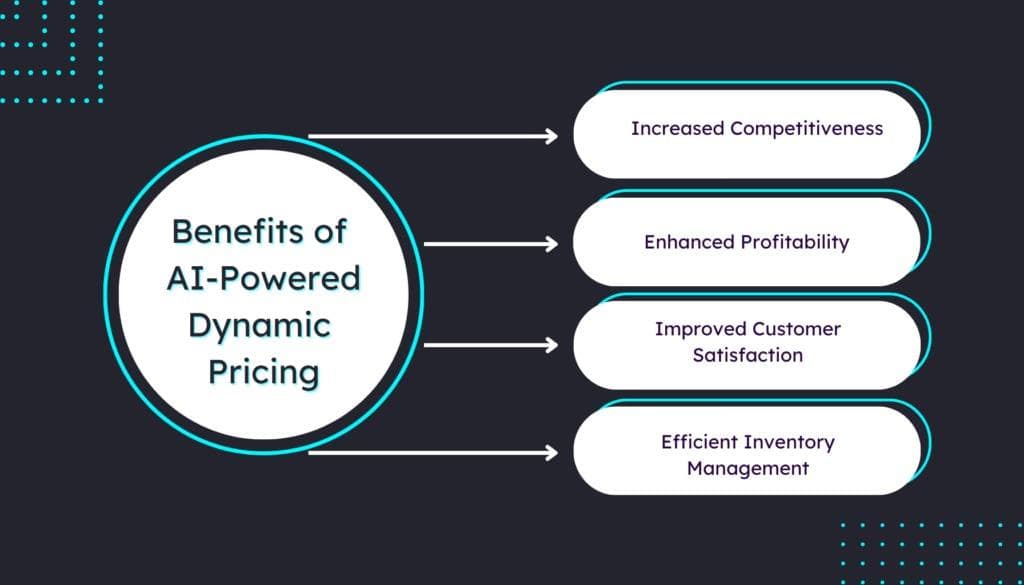 Benefits of AI-Powered Dynamic Pricing

Increased Competitiveness

Enhanced Profitability

Improved Customer Satisfaction

Efficient Inventory Management